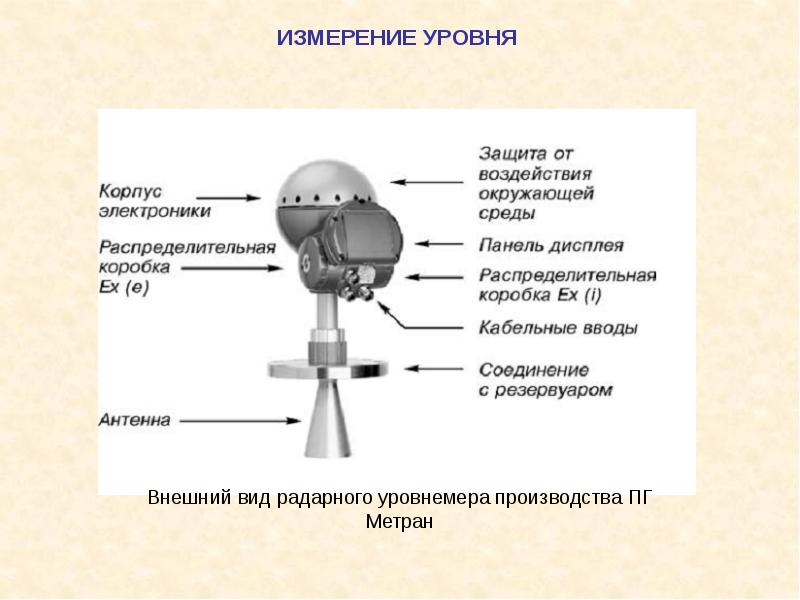 ИЗМЕРЕНИЕ УРОВНЯ

Корпус электроники

Распределительная коробка Ex (e)

Антенна

Защита от воздействия окружающей среды

Панель дисплея

Распределительная коробка Ex (i)

Кабельные вводы

Соединение с резервуаром

Внешний вид радарного уровнемера производства ПГ Метран